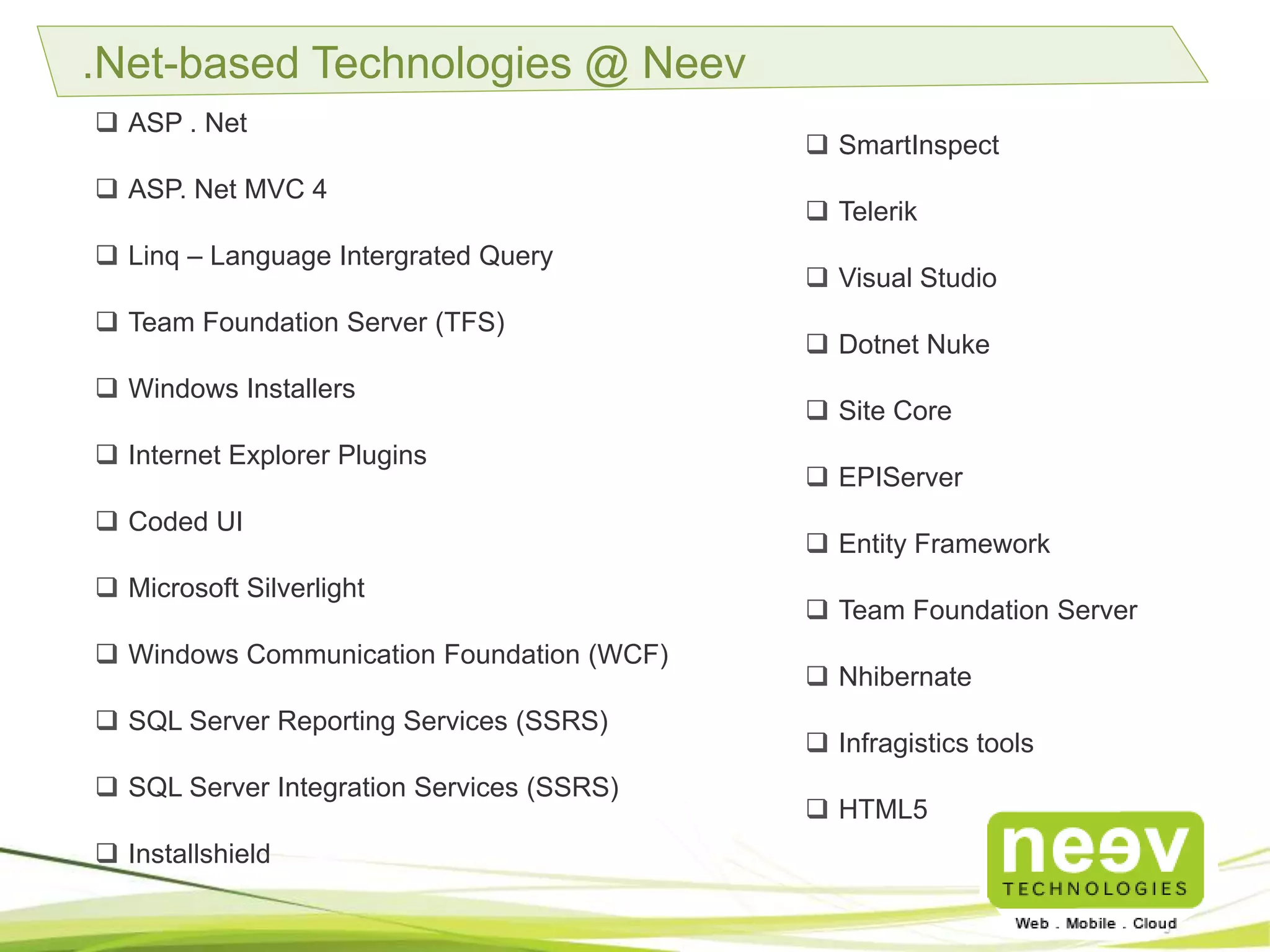 .Net-based Technologies @ Neev

❑ ASP . Net

❑ ASP. Net MVC 4

❑ Linq – Language Intergrated Query

❑ Team Foundation Server (TFS)

❑ Windows Installers

❑ Internet Explorer Plugins

❑ Coded UI

❑ Microsoft Silverlight

❑ Windows Communication Foundation (WCF)

❑ SQL Server Reporting Services (SSRS)

❑ SQL Server Integration Services (SSRS)

❑ Installshield

❑ SmartInspect

❑ Telerik

❑ Visual Studio

❑ Dotnet Nuke

❑ Site Core

❑ EPIServer

❑ Entity Framework

❑ Team Foundation Server

❑ Nhibernate

❑ Infragistics tools

❑ HTML5

neev
TECHNOLOGIES
Web . Mobile . Cloud